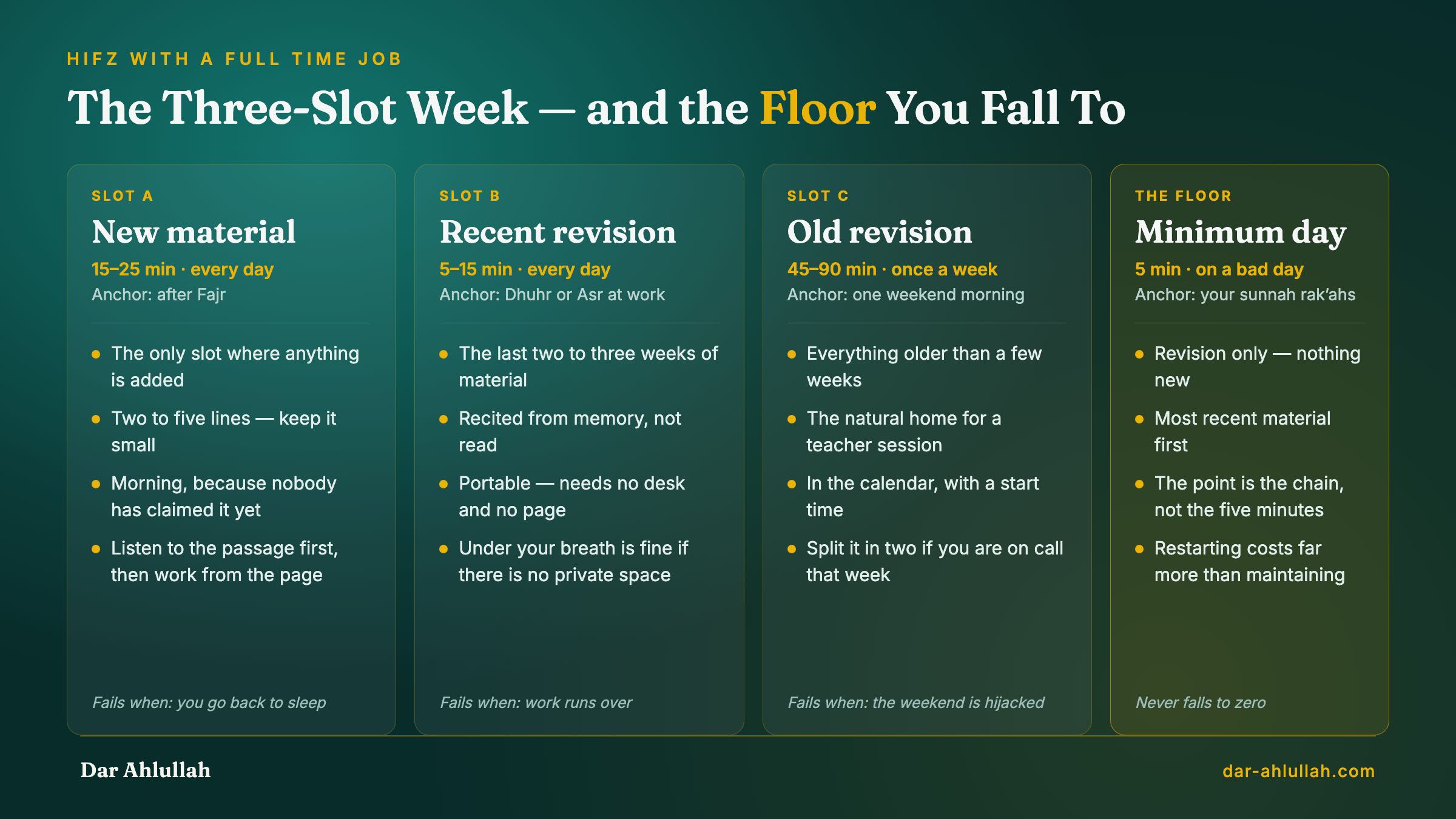 HIFZ WITH A FULL TIME JOB

The Three-Slot Week — and the Floor You Fall To

SLOT A

New material

15–25 min · every day

Anchor: after Fajr

- The only slot where anything is added
- Two to five lines — keep it small
- Morning, because nobody has claimed it yet
- Listen to the passage first, then work from the page

Fails when: you go back to sleep

SLOT B

Recent revision

5–15 min · every day

Anchor: Dhuhr or Asr at work

- The last two to three weeks of material
- Recited from memory, not read
- Portable — needs no desk and no page
- Under your breath is fine if there is no private space

Fails when: work runs over

SLOT C

Old revision

45–90 min · once a week

Anchor: one weekend morning

- Everything older than a few weeks
- The natural home for a teacher session
- In the calendar, with a start time
- Split it in two if you are on call that week

Fails when: the weekend is hijacked

THE FLOOR

Minimum day

5 min · on a bad day

Anchor: your sunnah rak'ahs

- Revision only — nothing new
- Most recent material first
- The point is the chain, not the five minutes
- Restarting costs far more than maintaining

Never falls to zero

Dar Ahlullah

dar-ahlullah.com